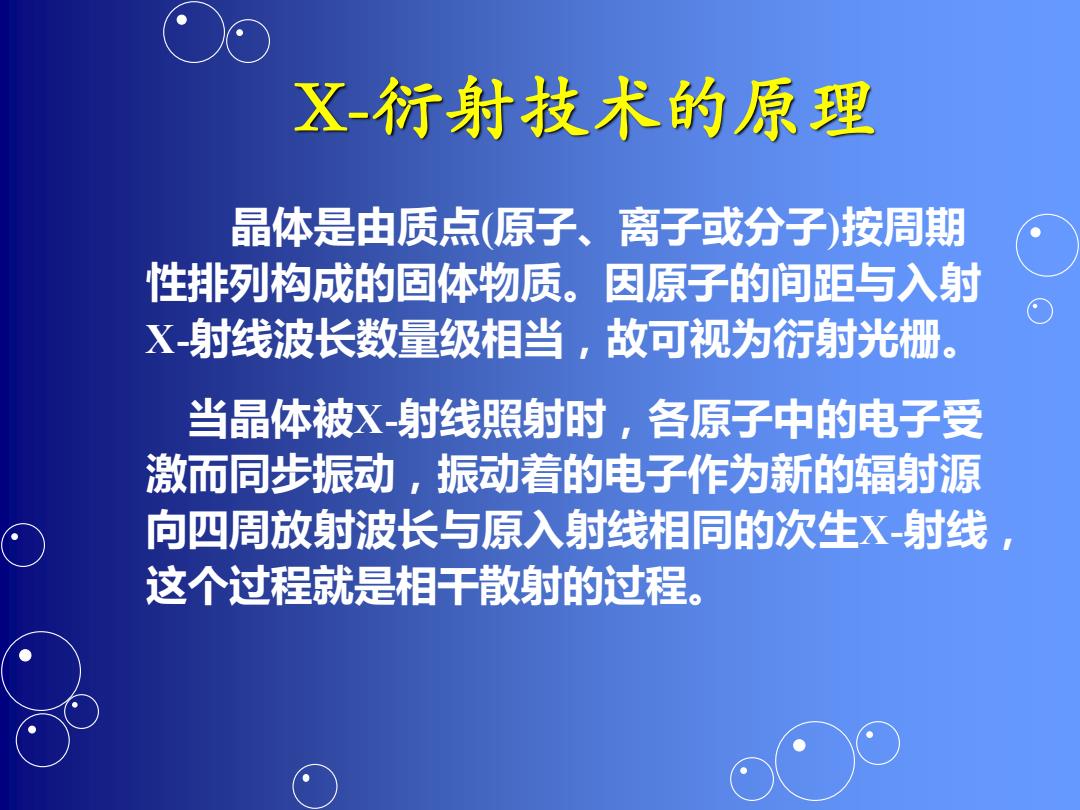 X-衍射技术的原理

晶体是由质点(原子、离子或分子)按周期性排列构成的固体物质。因原子的间距与入射X-射线波长数量级相当，故可视为衍射光栅。

当晶体被X-射线照射时，各原子中的电子受激而同步振动，振动着的电子作为新的辐射源向四周放射波长与原入射线相同的次生X-射线，这个过程就是相干散射的过程。